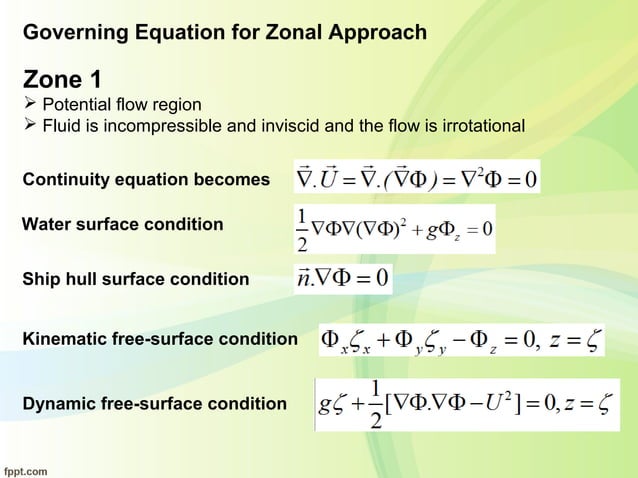 Governing Equation for Zonal Approach

Zone 1
➢ Potential flow region
➢ Fluid is incompressible and inviscid and the flow is irrotational

Continuity equation becomes $\vec{\nabla}.\vec{U} = \vec{\nabla}.(\vec{\nabla}\Phi) = \nabla^2\Phi = 0$

Water surface condition $\frac{1}{2}\nabla\Phi\nabla(\nabla\Phi)^2 + g\Phi_z = 0$

Ship hull surface condition $\vec{n}.\nabla\Phi = 0$

Kinematic free-surface condition $\Phi_x\zeta_x + \Phi_y\zeta_y - \Phi_z = 0,\ z = \zeta$

Dynamic free-surface condition $g\zeta + \frac{1}{2}[\nabla\Phi.\nabla\Phi - U^2] = 0, z = \zeta$

fppt.com